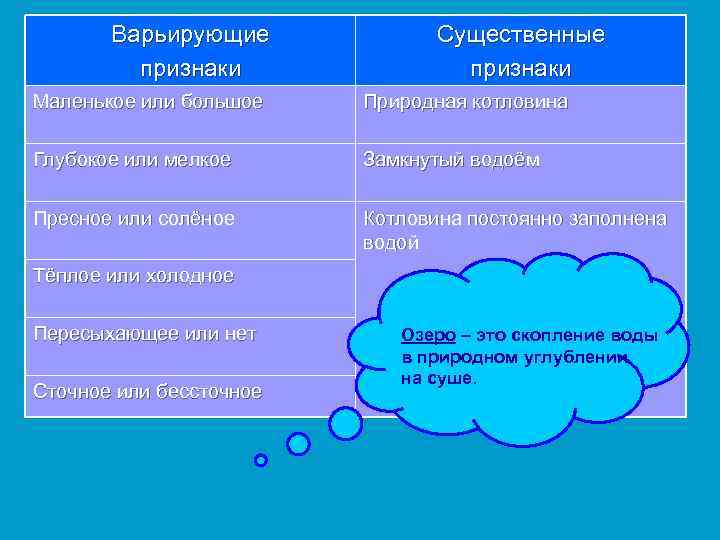 | Варьирующие признаки | Существенные признаки |
|---|---|
| Маленькое или большое | Природная котловина |
| Глубокое или мелкое | Замкнутый водоём |
| Пресное или солёное | Котловина постоянно заполнена водой |
| Тёплое или холодное | |
| Пересыхающее или нет | |
| Сточное или бессточное | |

Озеро – это скопление воды в природном углублении на суше.